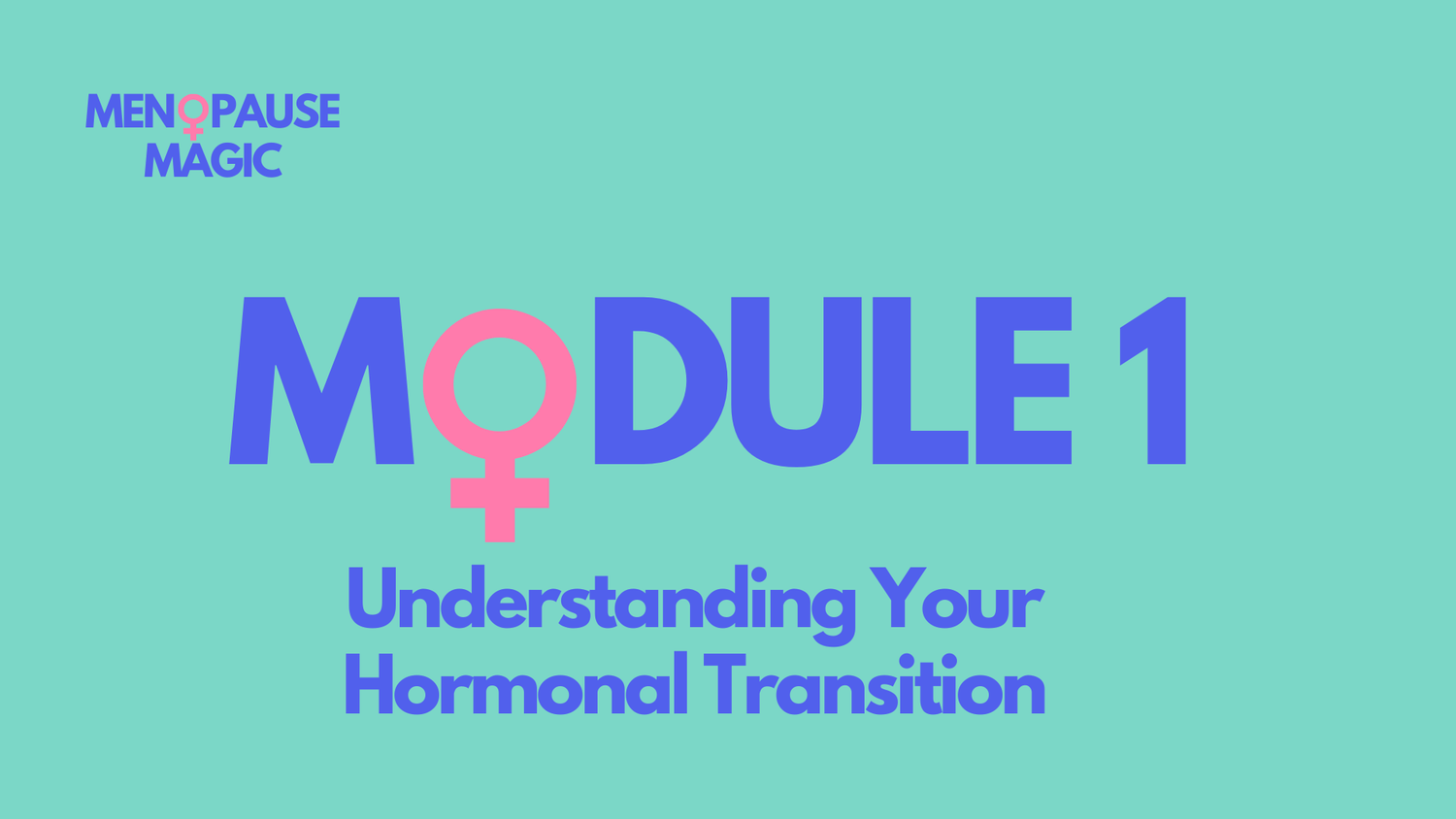 MENOPAUSE MAGIC

MODULE 1

Understanding Your Hormonal Transition